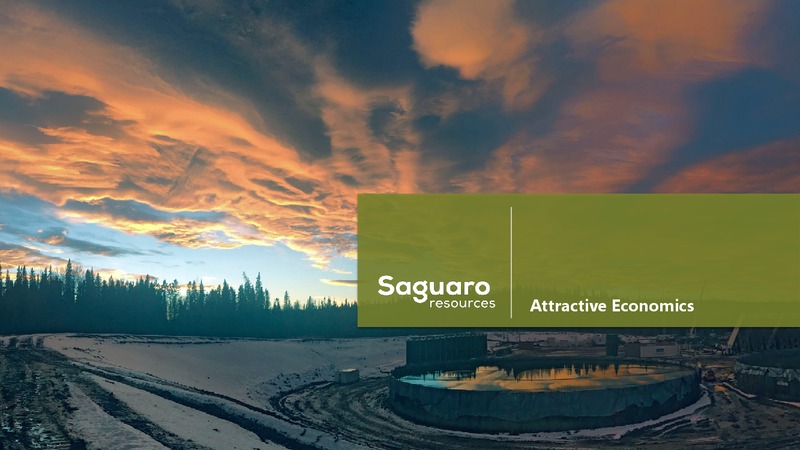 Saguaro
resources

Attractive Economics